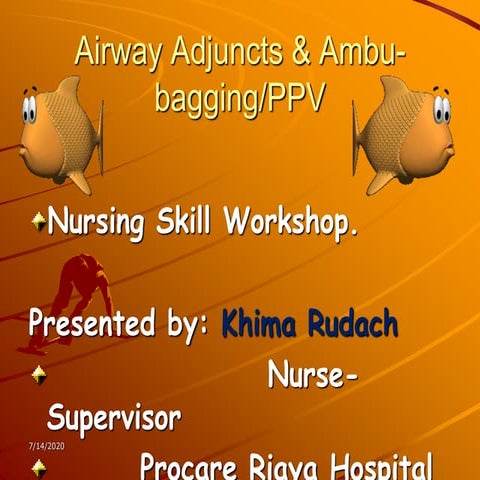 Airway Adjuncts & Ambu-bagging/PPV

Nursing Skill Workshop.

Presented by: Khima Rudach

Nurse-Supervisor

7/14/2020

Procare Riaya Hospital